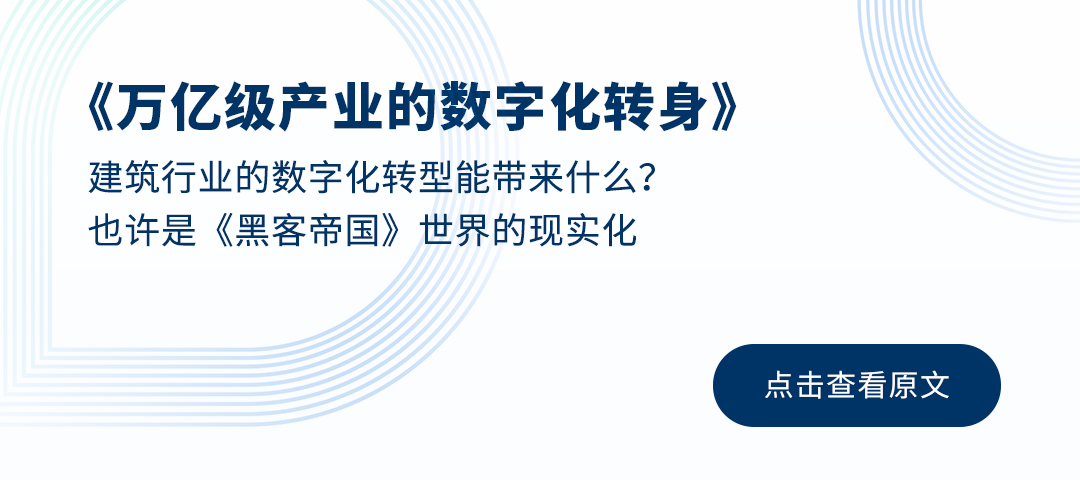 《万亿级产业的数字化转身》

建筑行业的数字化转型能带来什么?
也许是《黑客帝国》世界的现实化

点击查看原文